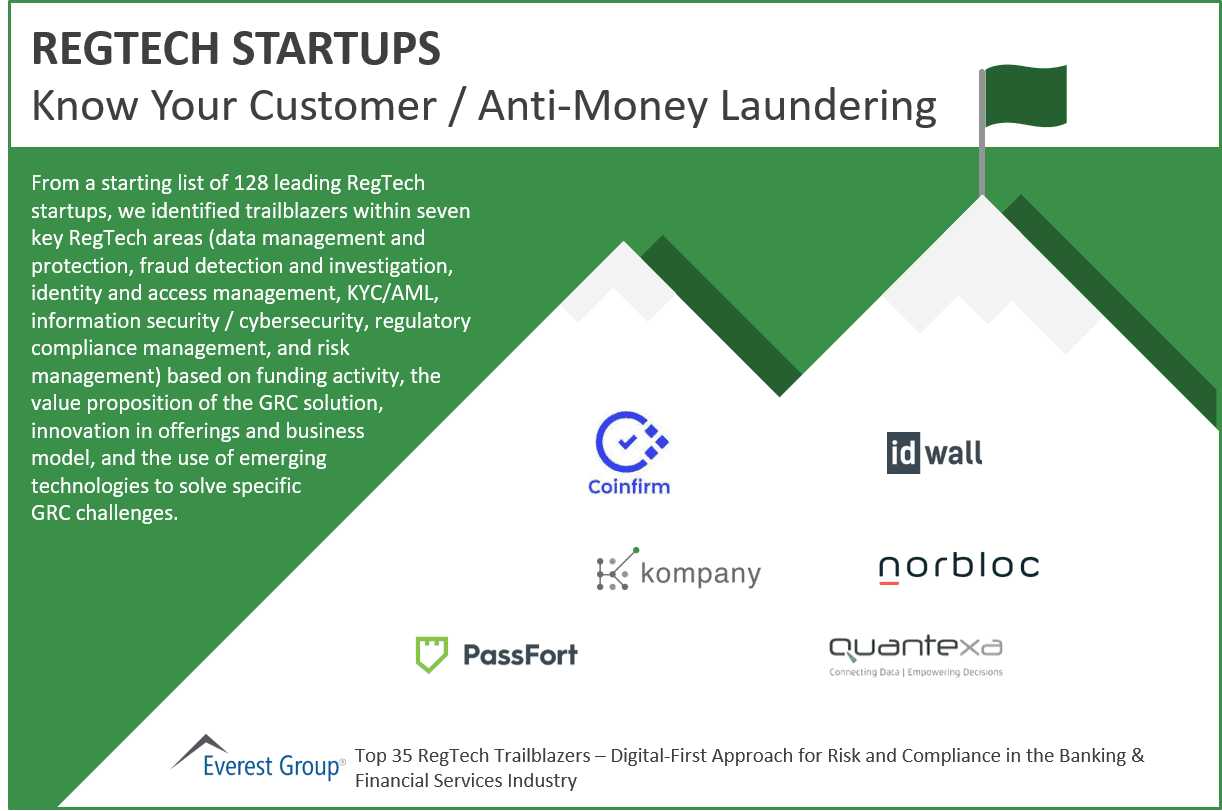 REGTECH STARTUPS
Know Your Customer / Anti-Money Laundering

From a starting list of 128 leading RegTech startups, we identified trailblazers within seven key RegTech areas (data management and protection, fraud detection and investigation, identity and access management, KYC/AML, information security / cybersecurity, regulatory compliance management, and risk management) based on funding activity, the value proposition of the GRC solution, innovation in offerings and business model, and the use of emerging technologies to solve specific GRC challenges.

Coinfirm

id wall

kompany

norbloc

PassFort

quantexa
Connecting Data | Empowering Decisions

Everest Group® Top 35 RegTech Trailblazers – Digital-First Approach for Risk and Compliance in the Banking & Financial Services Industry